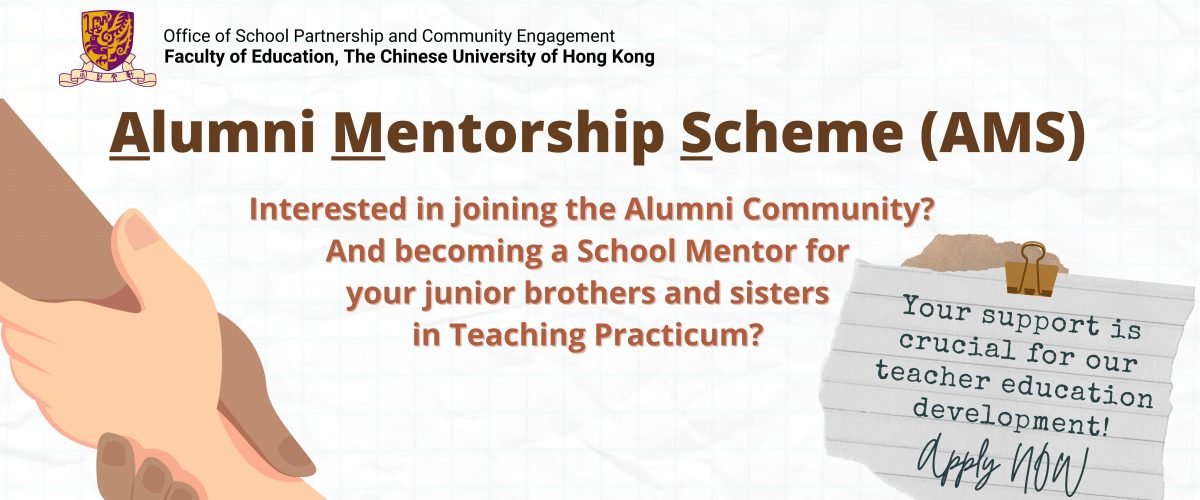 Office of School Partnership and Community Engagement
Faculty of Education, The Chinese University of Hong Kong

Alumni Mentorship Scheme (AMS)

Interested in joining the Alumni Community? And becoming a School Mentor for your junior brothers and sisters in Teaching Practicum?

Your support is crucial for our teacher education development!

Apply NOW